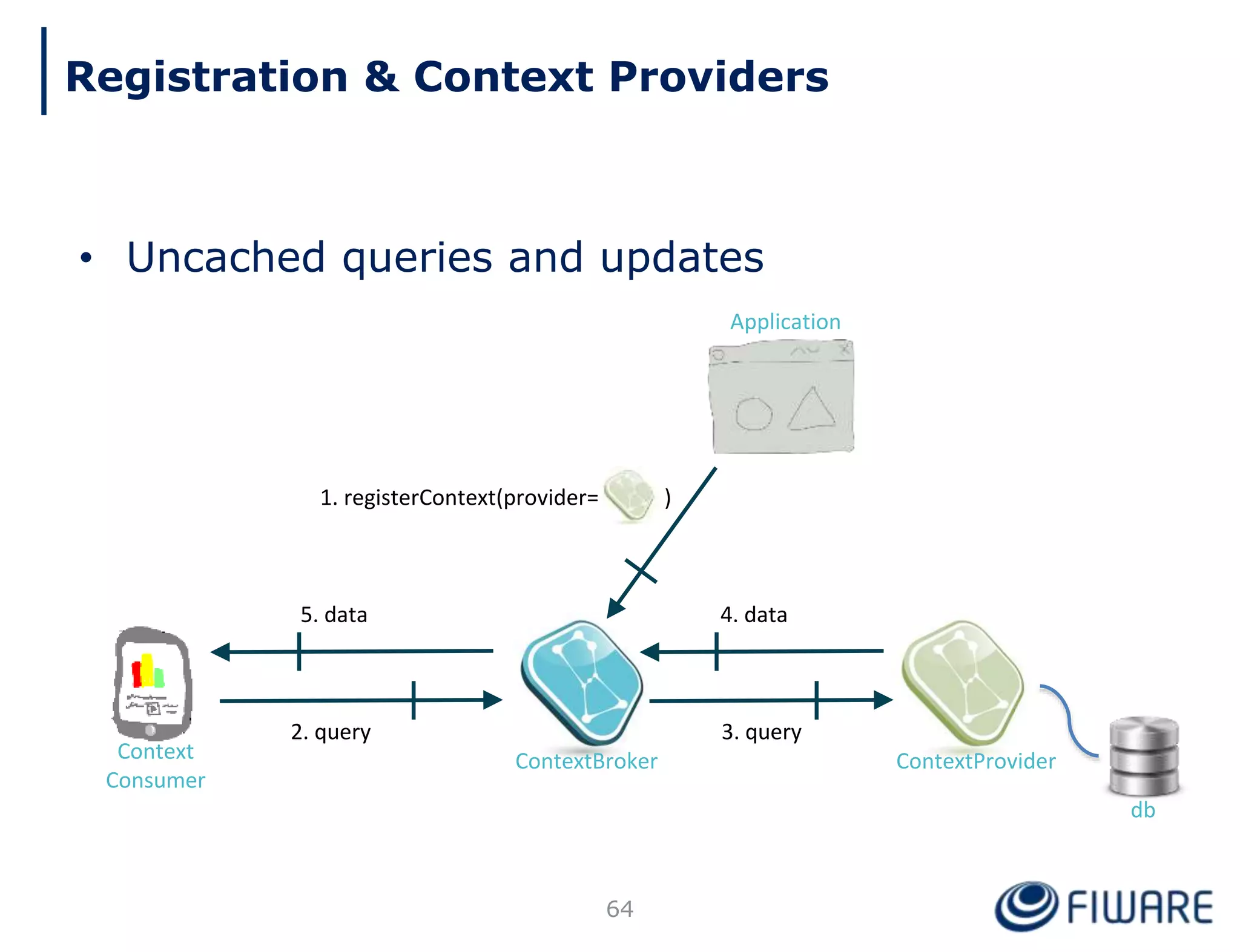 Registration & Context Providers

• Uncached queries and updates

Application

1. registerContext(provider= )

5. data

4. data

2. query

3. query

Context Consumer

ContextBroker

ContextProvider

db

64

FIWARE